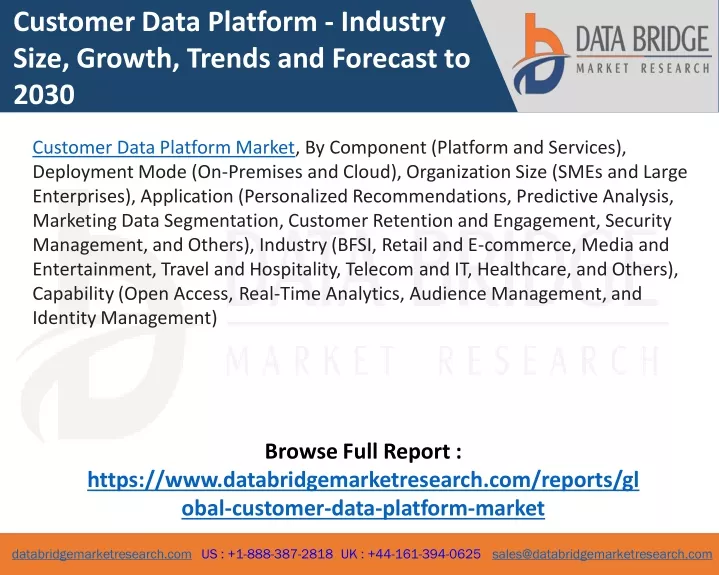 Customer Data Platform - Industry Size, Growth, Trends and Forecast to 2030

DATA BRIDGE
MARKET RESEARCH

Customer Data Platform Market, By Component (Platform and Services), Deployment Mode (On-Premises and Cloud), Organization Size (SMEs and Large Enterprises), Application (Personalized Recommendations, Predictive Analysis, Marketing Data Segmentation, Customer Retention and Engagement, Security Management, and Others), Industry (BFSI, Retail and E-commerce, Media and Entertainment, Travel and Hospitality, Telecom and IT, Healthcare, and Others), Capability (Open Access, Real-Time Analytics, Audience Management, and Identity Management)

DATA BRIDGE
MARKET RESEARCH

Browse Full Report :
https://www.databridgemarketresearch.com/reports/global-customer-data-platform-market

databridgemarketresearch.com US : +1-888-387-2818 UK : +44-161-394-0625 sales@databridgemarketresearch.com